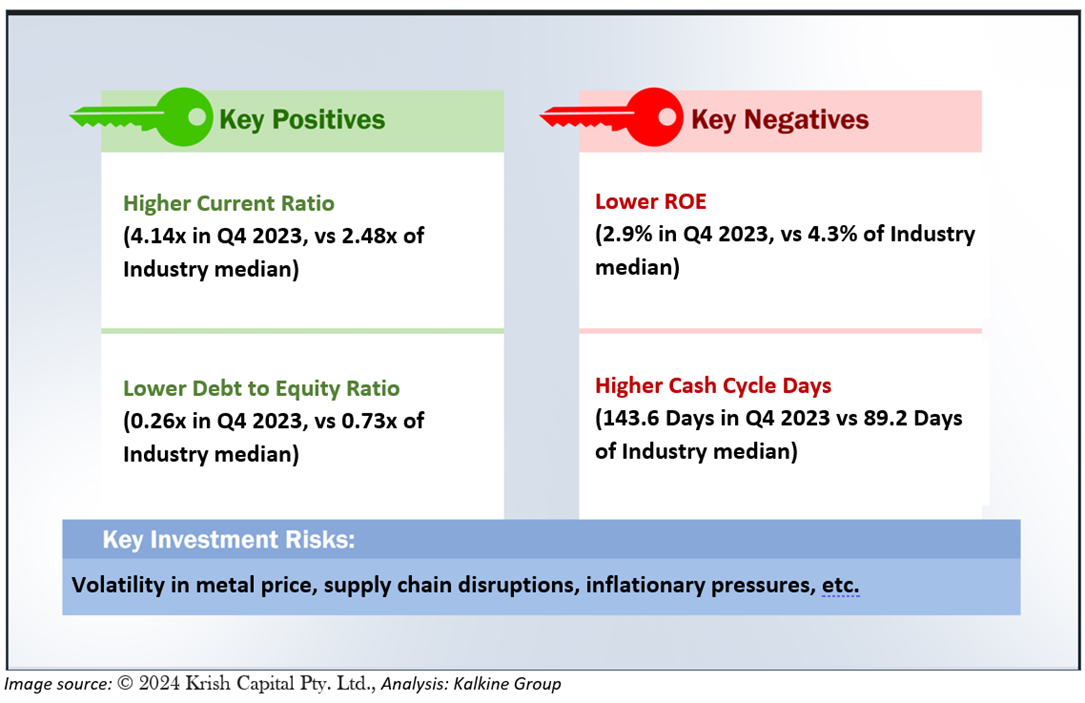 Key Positives

Higher Current Ratio
(4.14x in Q4 2023, vs 2.48x of Industry median)

Lower Debt to Equity Ratio
(0.26x in Q4 2023, vs 0.73x of Industry median)

Key Negatives

Lower ROE
(2.9% in Q4 2023, vs 4.3% of Industry median)

Higher Cash Cycle Days
(143.6 Days in Q4 2023 vs 89.2 Days of Industry median)

Key Investment Risks:

Volatility in metal price, supply chain disruptions, inflationary pressures, etc.

Image source: © 2024 Krish Capital Pty. Ltd., Analysis: Kalkine Group